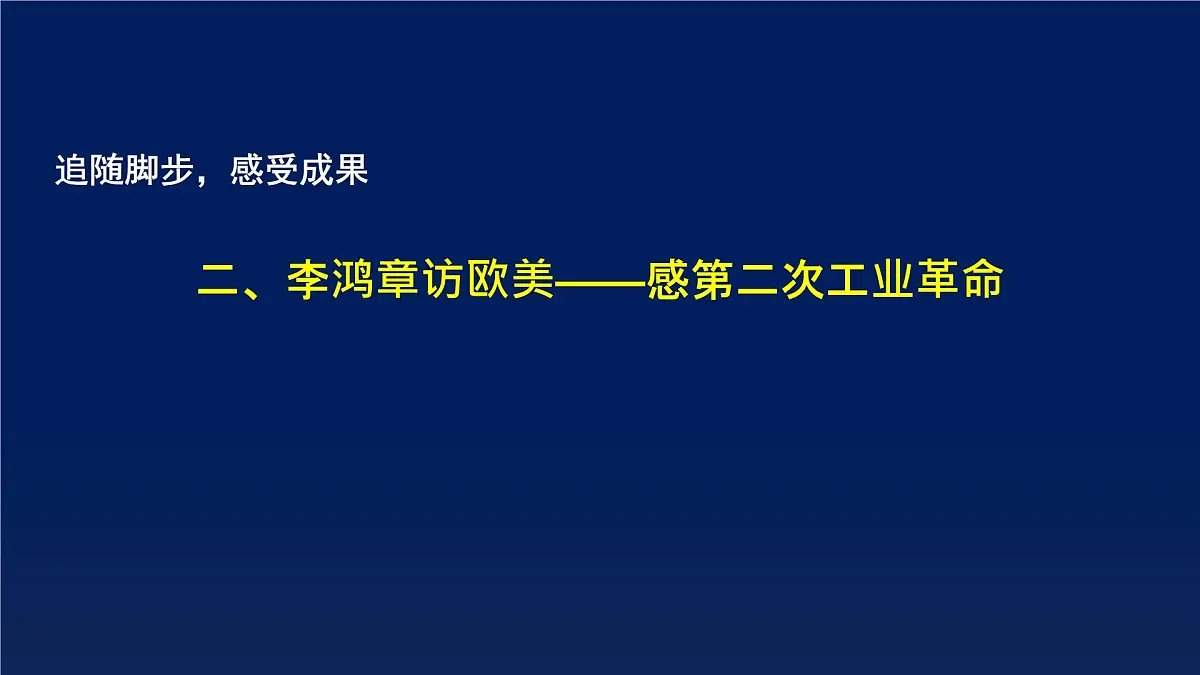 追随脚步，感受成果

二、李鸿章访欧美——感第二次工业革命